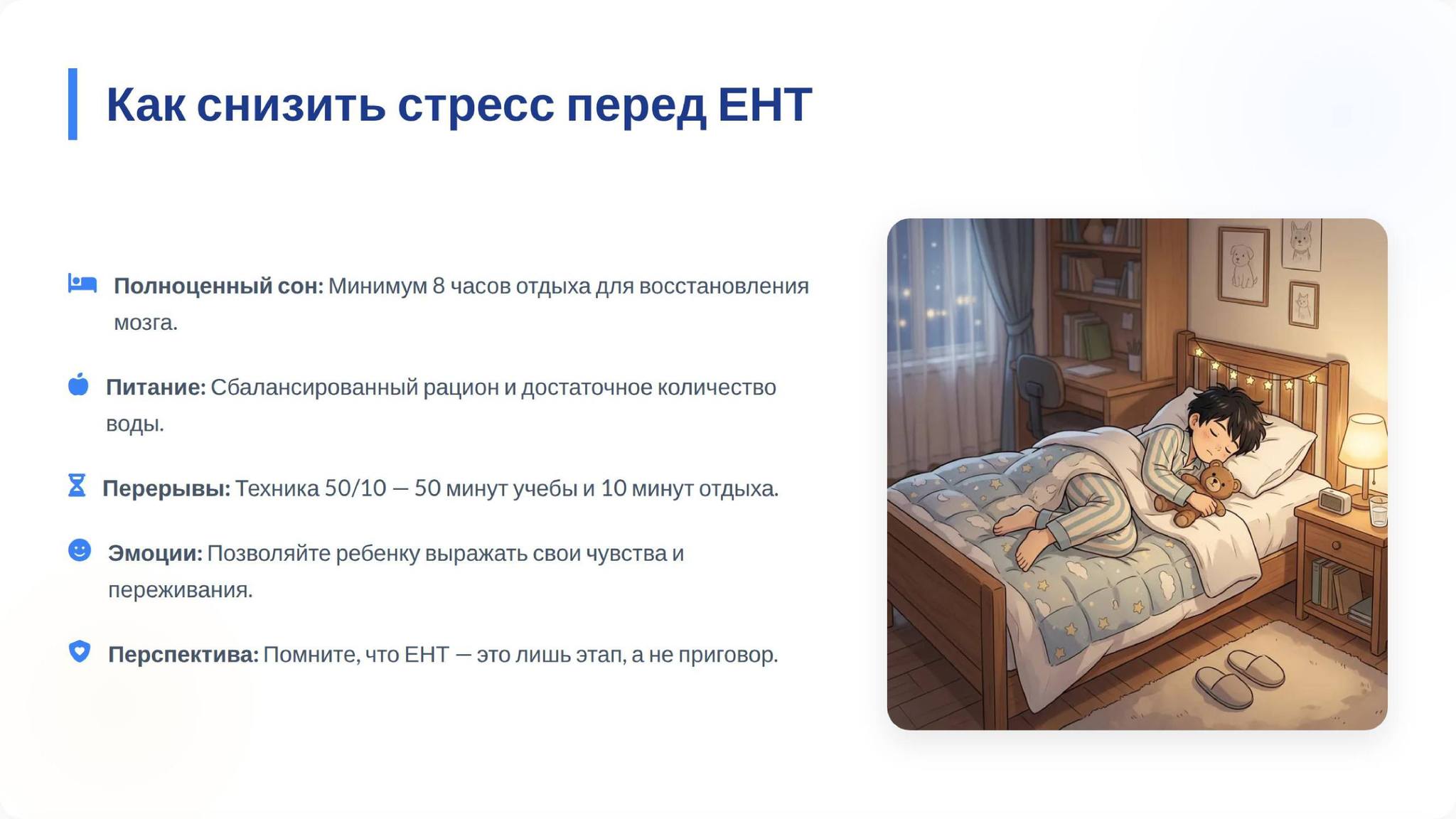 Как снизить стресс перед ЕНТ

Полноценный сон: Минимум 8 часов отдыха для восстановления мозга.

Питание: Сбалансированный рацион и достаточное количество воды.

Перерывы: Техника 50/10 — 50 минут учебы и 10 минут отдыха.

Эмоции: Позволяйте ребенку выражать свои чувства и переживания.

Перспектива: Помните, что ЕНТ — это лишь этап, а не приговор.